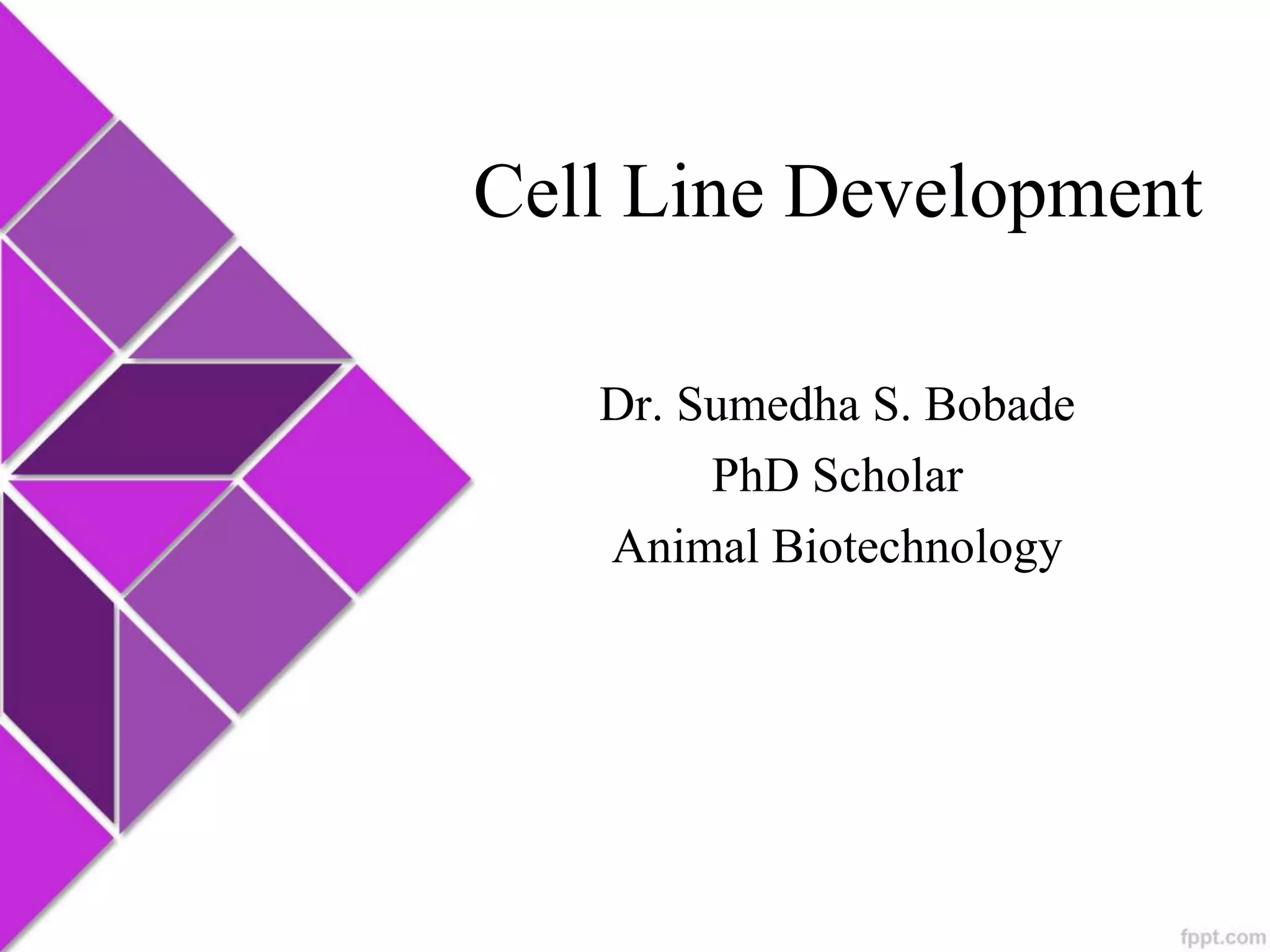 Cell Line Development

Dr. Sumedha S. Bobade
PhD Scholar
Animal Biotechnology

fppt.com